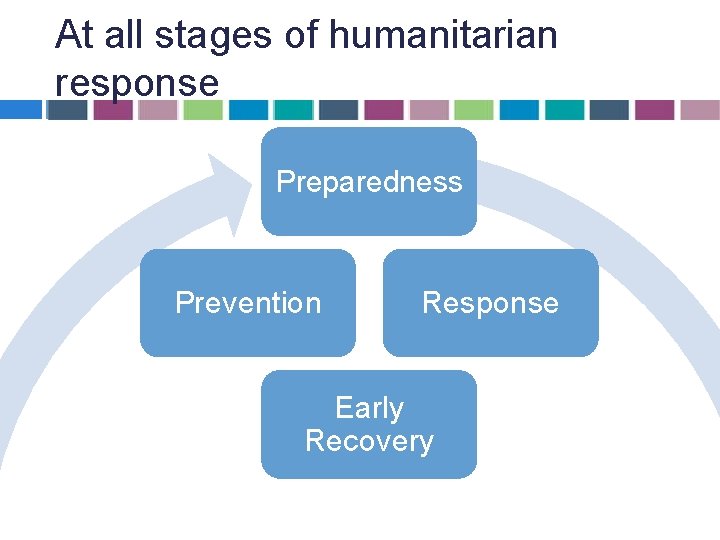 At all stages of humanitarian response

Preparedness

Prevention

Response

Early Recovery